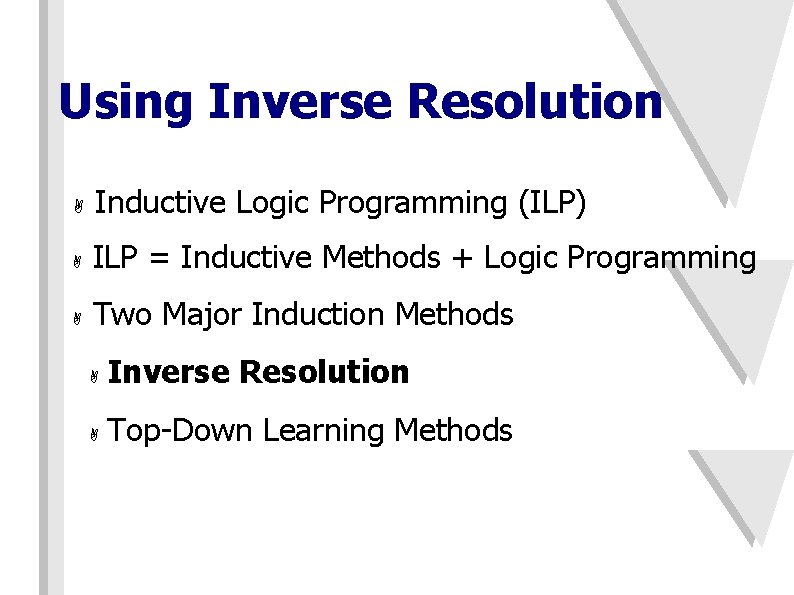 Using Inverse Resolution

Inductive Logic Programming (ILP)

ILP = Inductive Methods + Logic Programming

Two Major Induction Methods

Inverse Resolution

Top-Down Learning Methods